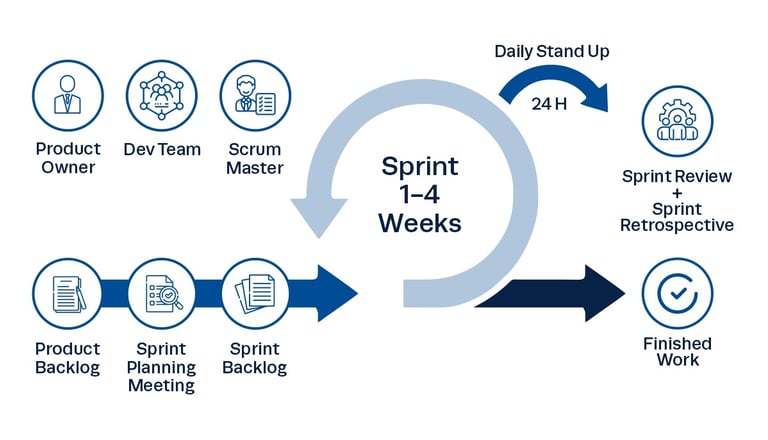 Product Owner

Dev Team

Scrum Master

Daily Stand Up

24 H

Sprint 1–4 Weeks

Sprint Review + Sprint Retrospective

Product Backlog

Sprint Planning Meeting

Sprint Backlog

Finished Work